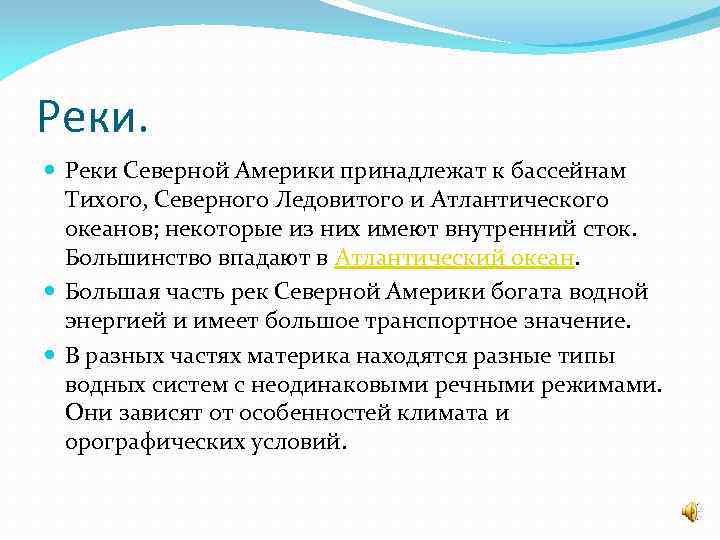 Реки.

Реки Северной Америки принадлежат к бассейнам Тихого, Северного Ледовитого и Атлантического океанов; некоторые из них имеют внутренний сток. Большинство впадают в Атлантический океан.

Большая часть рек Северной Америки богата водной энергией и имеет большое транспортное значение.

В разных частях материка находятся разные типы водных систем с неодинаковыми речными режимами. Они зависят от особенностей климата и орографических условий.